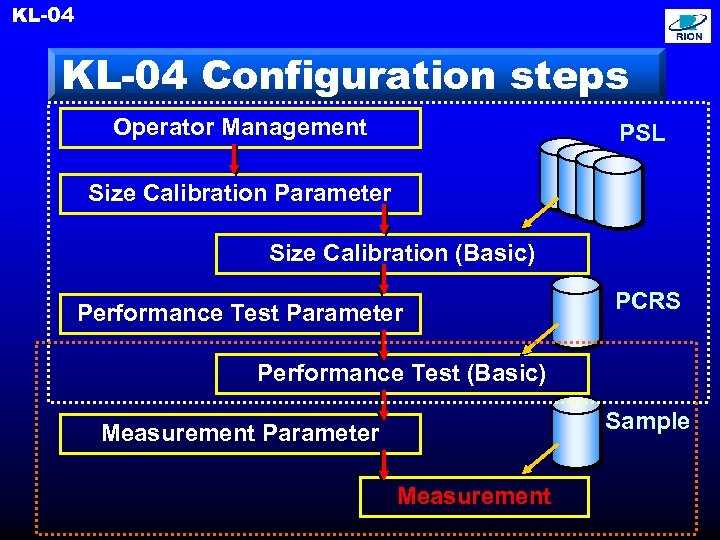 KL-04

RION

KL-04 Configuration steps

Operator Management

PSL

Size Calibration Parameter

Size Calibration (Basic)

Performance Test Parameter

PCRS

Performance Test (Basic)

Measurement Parameter

Sample

Measurement